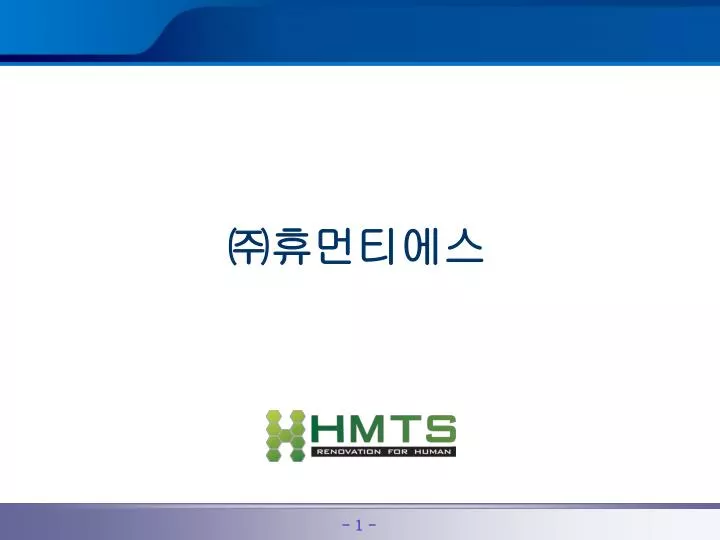 ㈜휴먼티에스

HMTS
RENOVATION FOR HUMAN

- 1 -